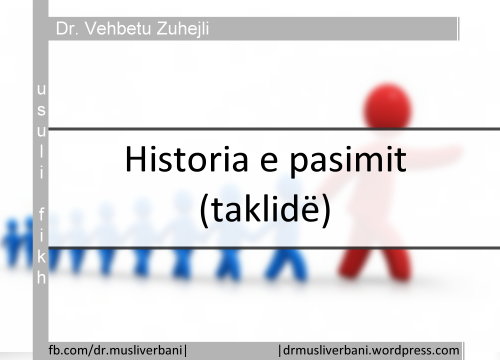 Dr. Vehbetu Zuhejli

usuli fikh

Historia e pasimit (taklidë)

fb.com/dr.musliverbani| |drmusliverbani.wordpress.com